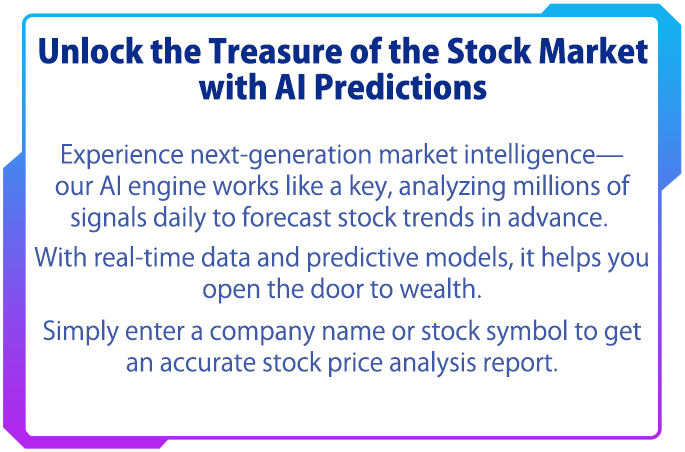 Unlock the Treasure of the Stock Market with AI Predictions

Experience next-generation market intelligence—our AI engine works like a key, analyzing millions of signals daily to forecast stock trends in advance.

With real-time data and predictive models, it helps you open the door to wealth.

Simply enter a company name or stock symbol to get an accurate stock price analysis report.